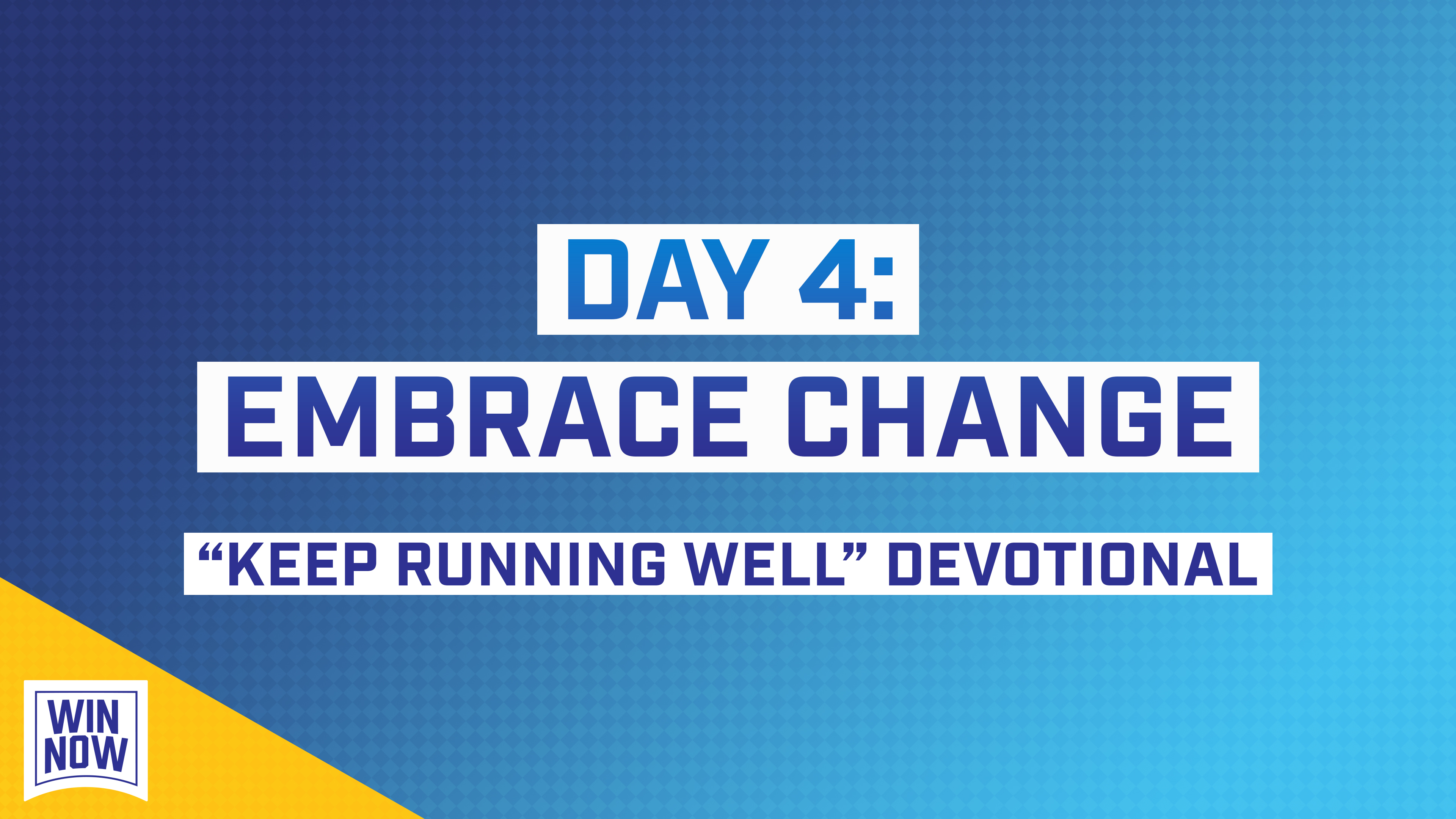 DAY 4:
EMBRACE CHANGE

“KEEP RUNNING WELL” DEVOTIONAL

WIN NOW